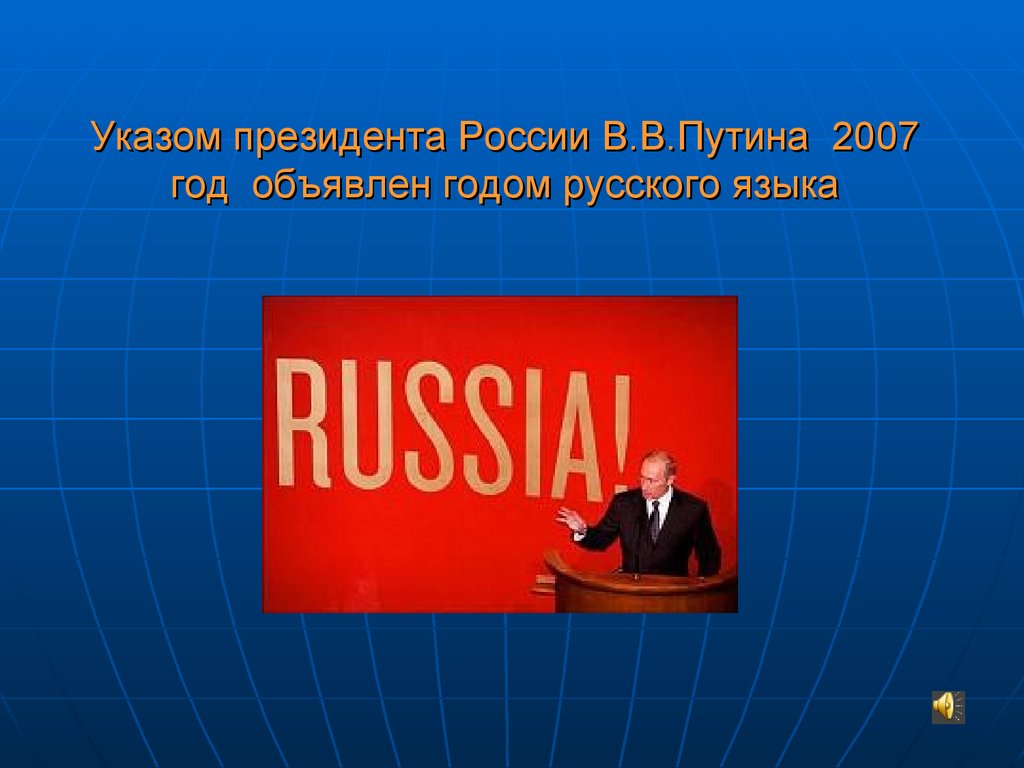 Указом президента России В.В.Путина 2007 год объявлен годом русского языка

RUSSIA!